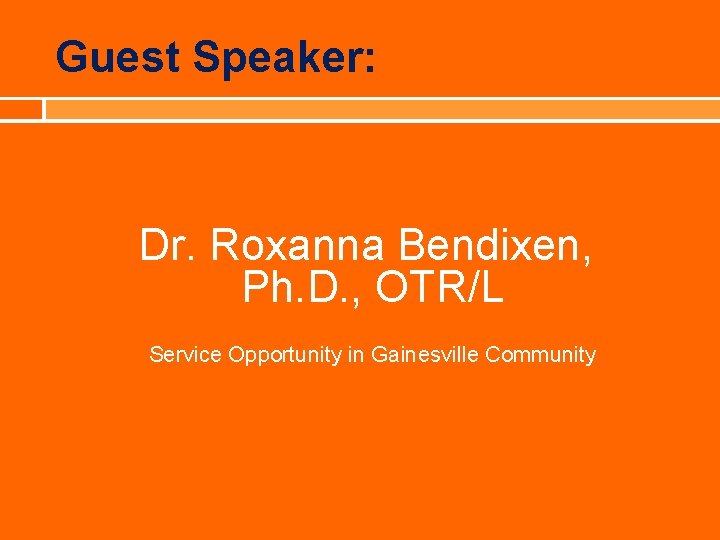 Guest Speaker:

Dr. Roxanna Bendixen, Ph.D., OTR/L

Service Opportunity in Gainesville Community